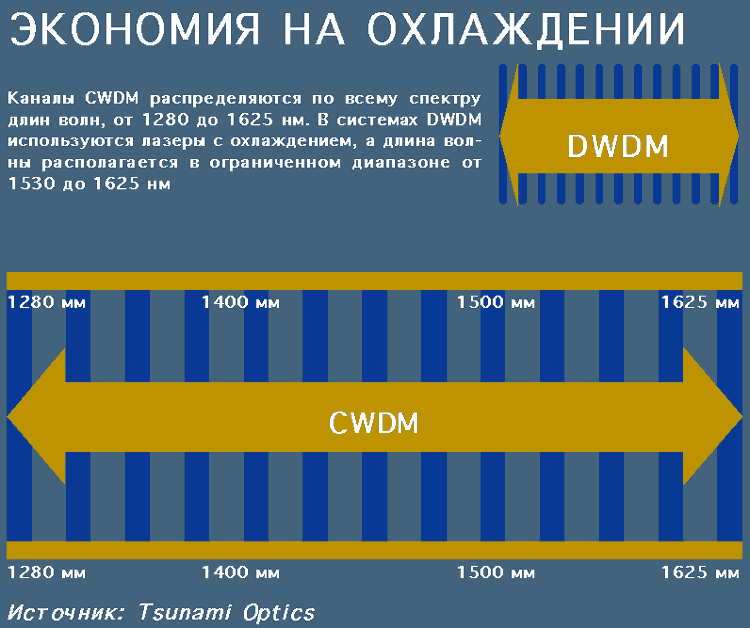 ЭКОНОМИЯ НА ОХЛАЖДЕНИИ

Каналы CWDM распределяются по всему спектру длин волн, от 1280 до 1625 нм. В системах DWDM используются лазеры с охлаждением, а длина волны располагается в ограниченном диапазоне от 1530 до 1625 нм

DWDM

1280 мм

1400 мм

1500 мм

1625 мм

CWDM

1280 мм

1400 мм

1500 мм

1625 мм

Источник: Tsunami Optics